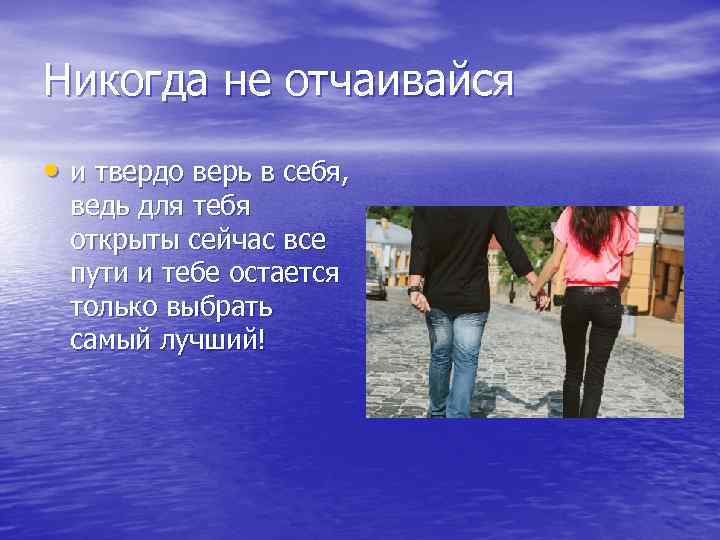 Никогда не отчаивайся

• и твердо верь в себя, ведь для тебя открыты сейчас все пути и тебе остается только выбрать самый лучший!